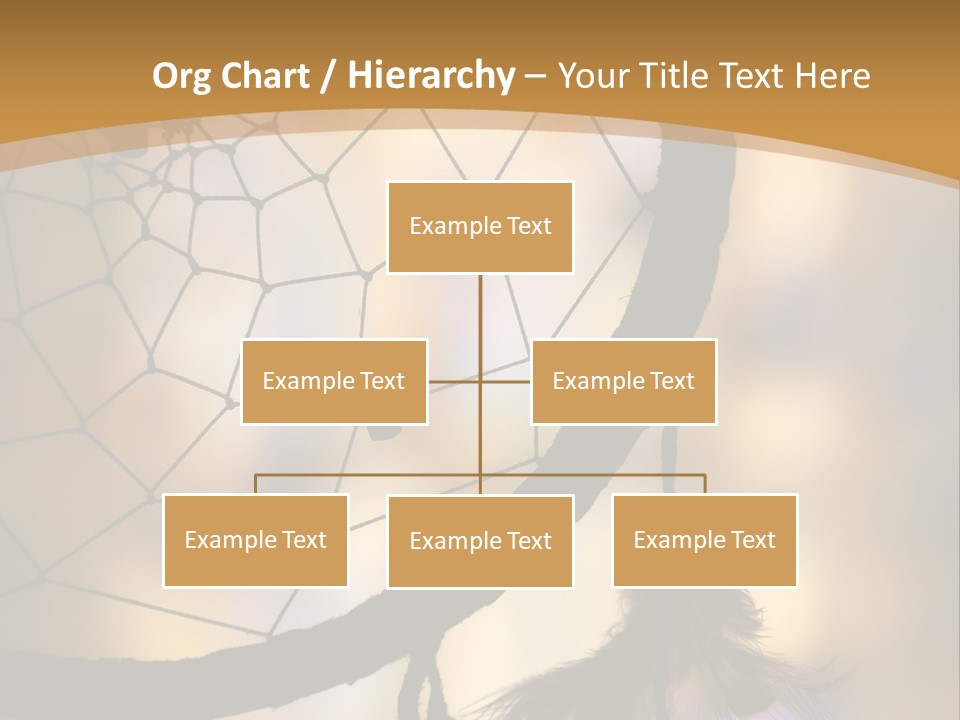 Org Chart / Hierarchy – Your Title Text Here

Example Text

Example Text

Example Text

Example Text

Example Text

Example Text